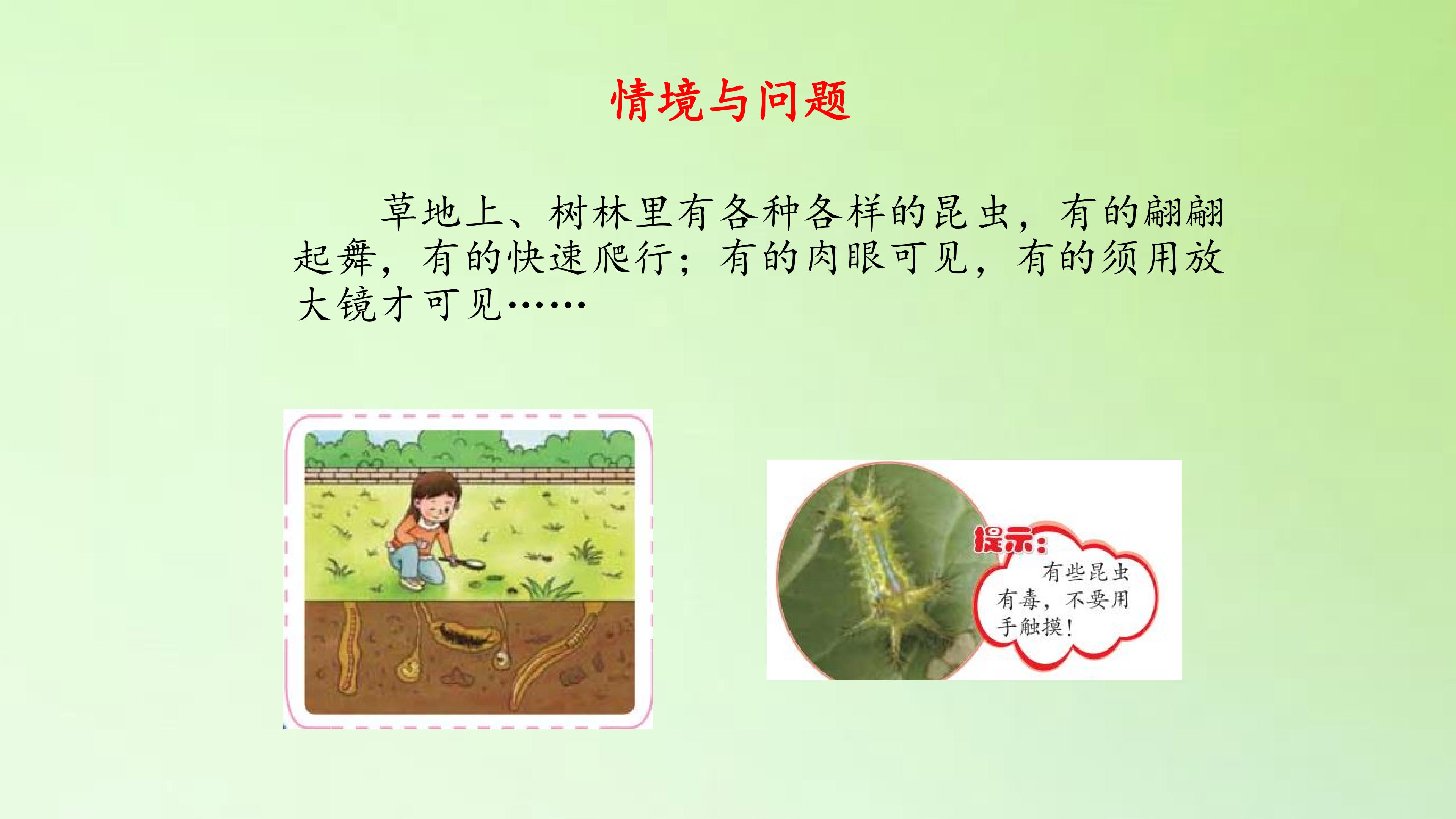 情境与问题

草地上、树林里有各种各样的昆虫，有的翩翩起舞，有的快速爬行；有的肉眼可见，有的须用放大镜才可见……

提示：

有些昆虫有毒，不要用手触摸！